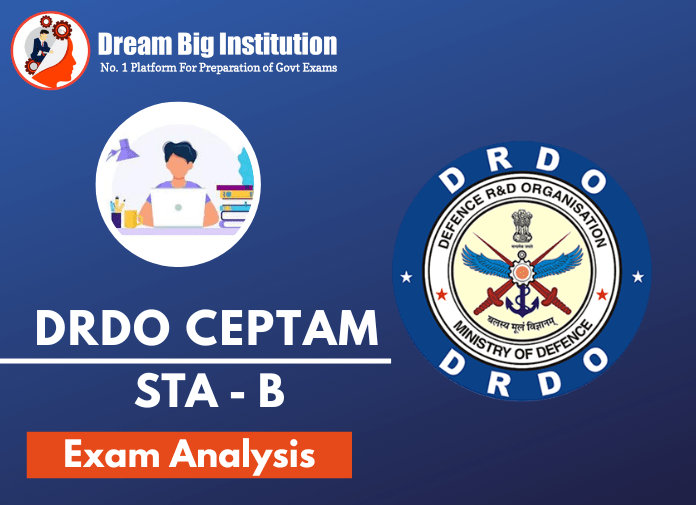 Dream Big Institution
No. 1 Platform For Preparation of Govt Exams

DRDO
DEFENCE R&D ORGANISATION
बलस्य मूलं विज्ञानम्
MINISTRY OF DEFENCE
DRDO

DRDO CEPTAM
STA - B
Exam Analysis